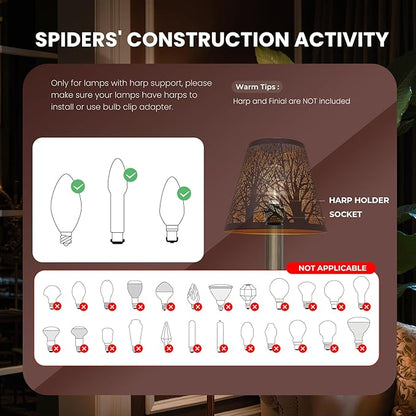 SPIDERS' CONSTRUCTION ACTIVITY

Only for lamps with harp support, please make sure your lamps have harps to install or use bulb clip adapter.

Warm Tips :
Harp and Finial are NOT included

HARP HOLDER
SOCKET

NOT APPLICABLE